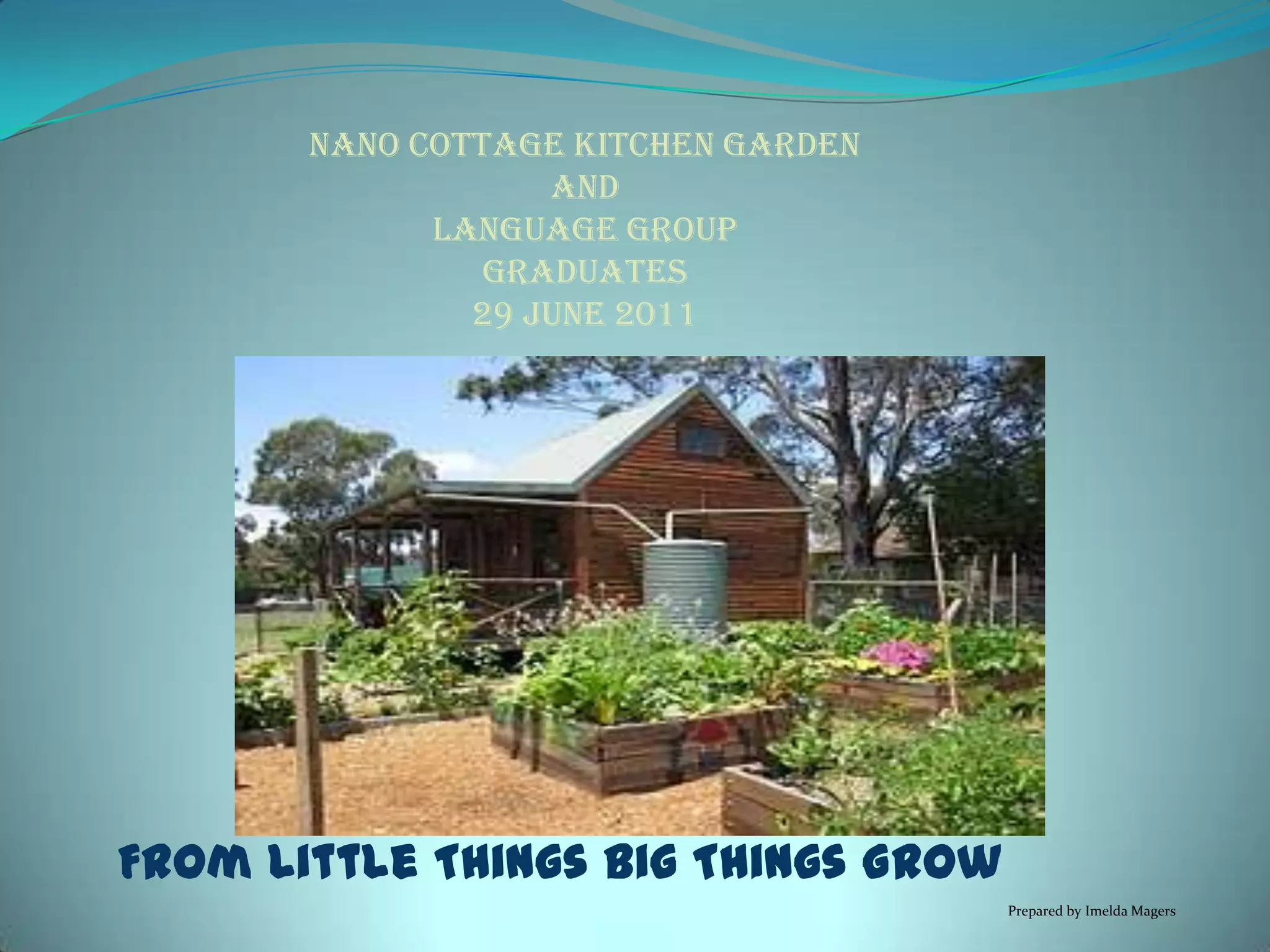 NANO COTTAGE KITCHEN GARDEN
AND
LANGUAGE GROUP
GRADUATES
29 JUNE 2011

FROM LITTLE THINGS BIG THINGS GROW

Prepared by Imelda Magers